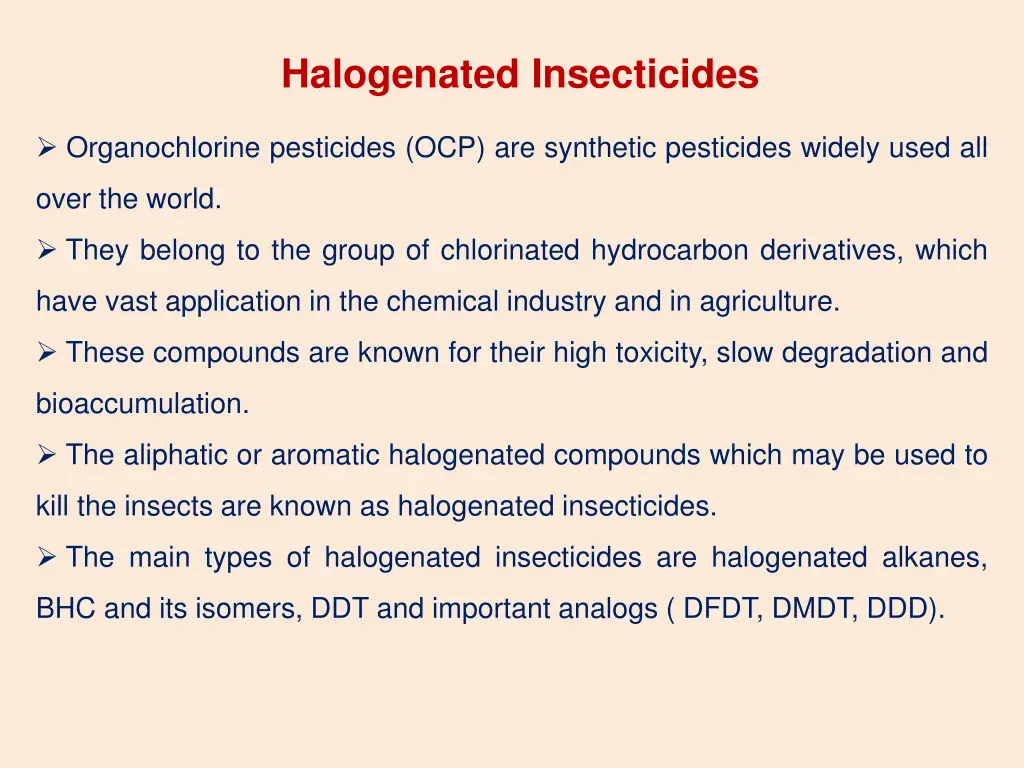 Halogenated Insecticides

➢ Organochlorine pesticides (OCP) are synthetic pesticides widely used all over the world.

➢ They belong to the group of chlorinated hydrocarbon derivatives, which have vast application in the chemical industry and in agriculture.

➢ These compounds are known for their high toxicity, slow degradation and bioaccumulation.

➢ The aliphatic or aromatic halogenated compounds which may be used to kill the insects are known as halogenated insecticides.

➢ The main types of halogenated insecticides are halogenated alkanes, BHC and its isomers, DDT and important analogs ( DFDT, DMDT, DDD).